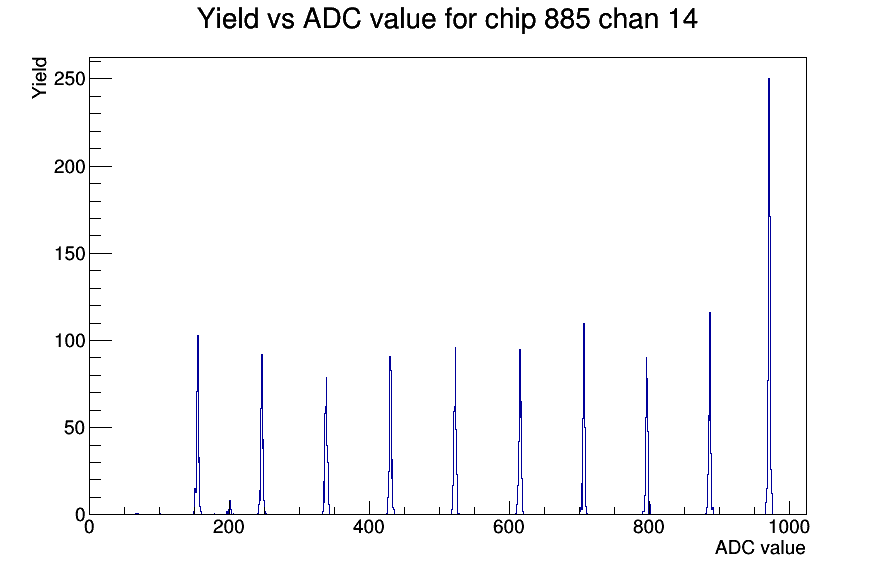 Yield vs ADC value for chip 885 chan 14

Yield

250
200
150
100
50
0

0
200
400
600
800
1000

ADC value